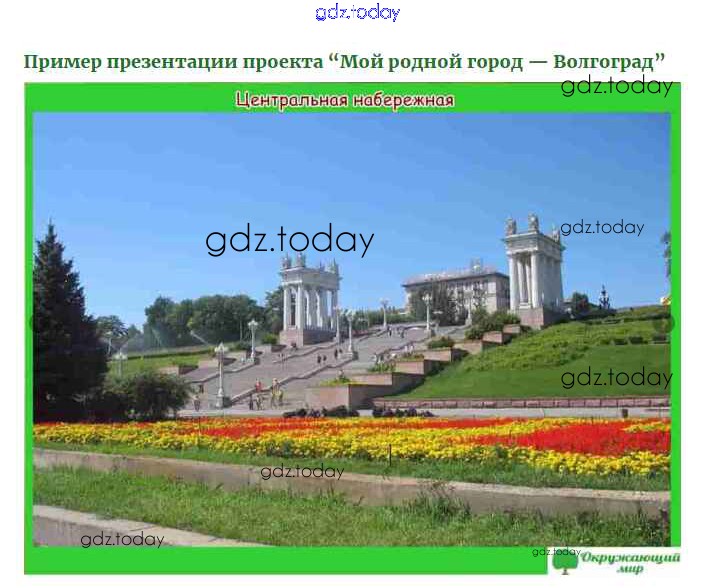 gdz.today

Пример презентации проекта “Мой родной город — Волгоград”

gdz.today

Центральная набережная

gdz.today

gdz.today

gdz.today

gdz.today

gdz.today

gdz.today

Окружающий мир